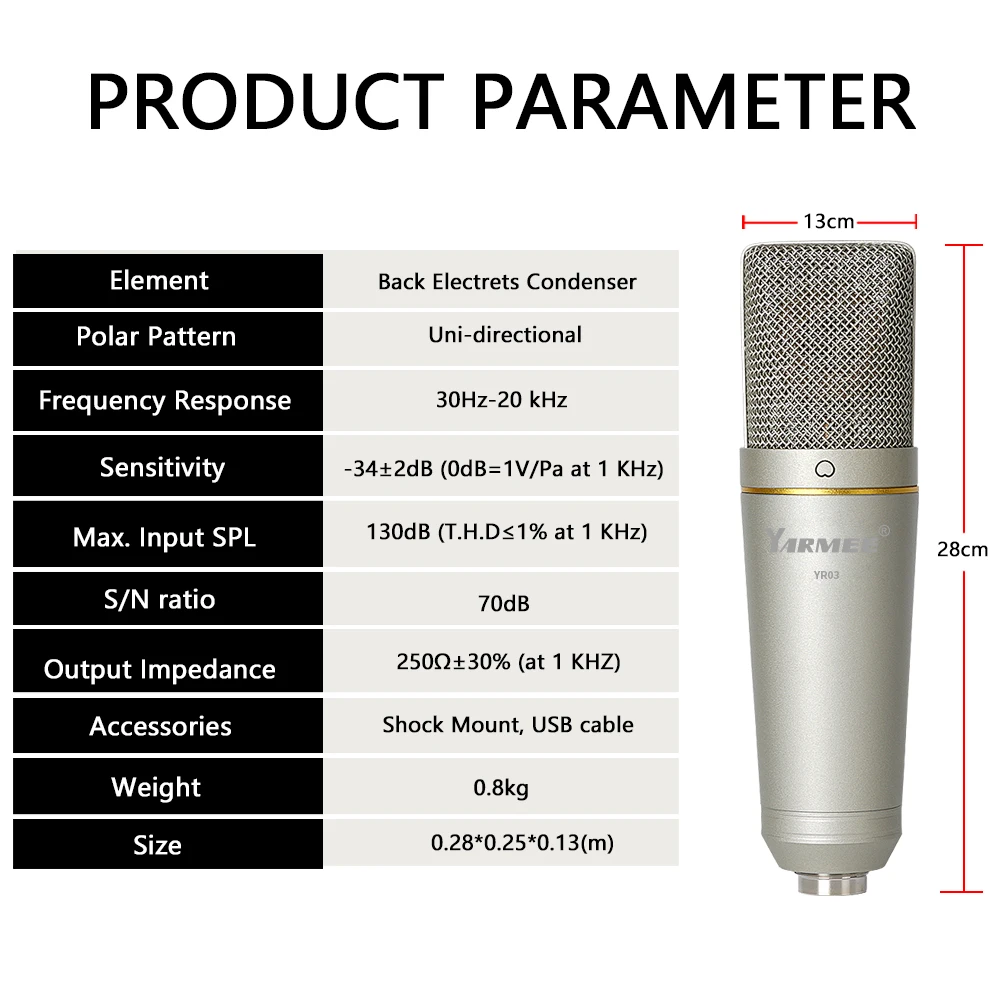 PRODUCT PARAMETER

| Element | Back Electrets Condenser |
|---|---|
| Polar Pattern | Uni-directional |
| Frequency Response | 30Hz-20 kHz |
| Sensitivity | -34±2dB (0dB=1V/Pa at 1 KHz) |
| Max. Input SPL | 130dB (T.H.D≤1% at 1 KHz) |
| S/N ratio | 70dB |
| Output Impedance | 250Ω±30% (at 1 KHZ) |
| Accessories | Shock Mount, USB cable |
| Weight | 0.8kg |
| Size | 0.28*0.25*0.13(m) |

13cm

28cm

YARMEE®
YR03